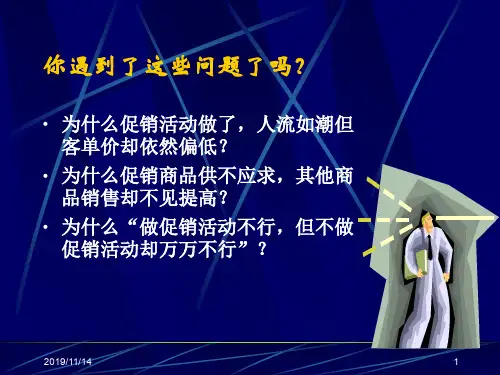 你遇到了这些问题了吗？

• 为什么促销活动做了，人流如潮但客单价却依然偏低？
• 为什么促销商品供不应求，其他商品销售却不见提高？
• 为什么“做促销活动不行，但不做促销活动却万万不行”？

2019/11/14

1